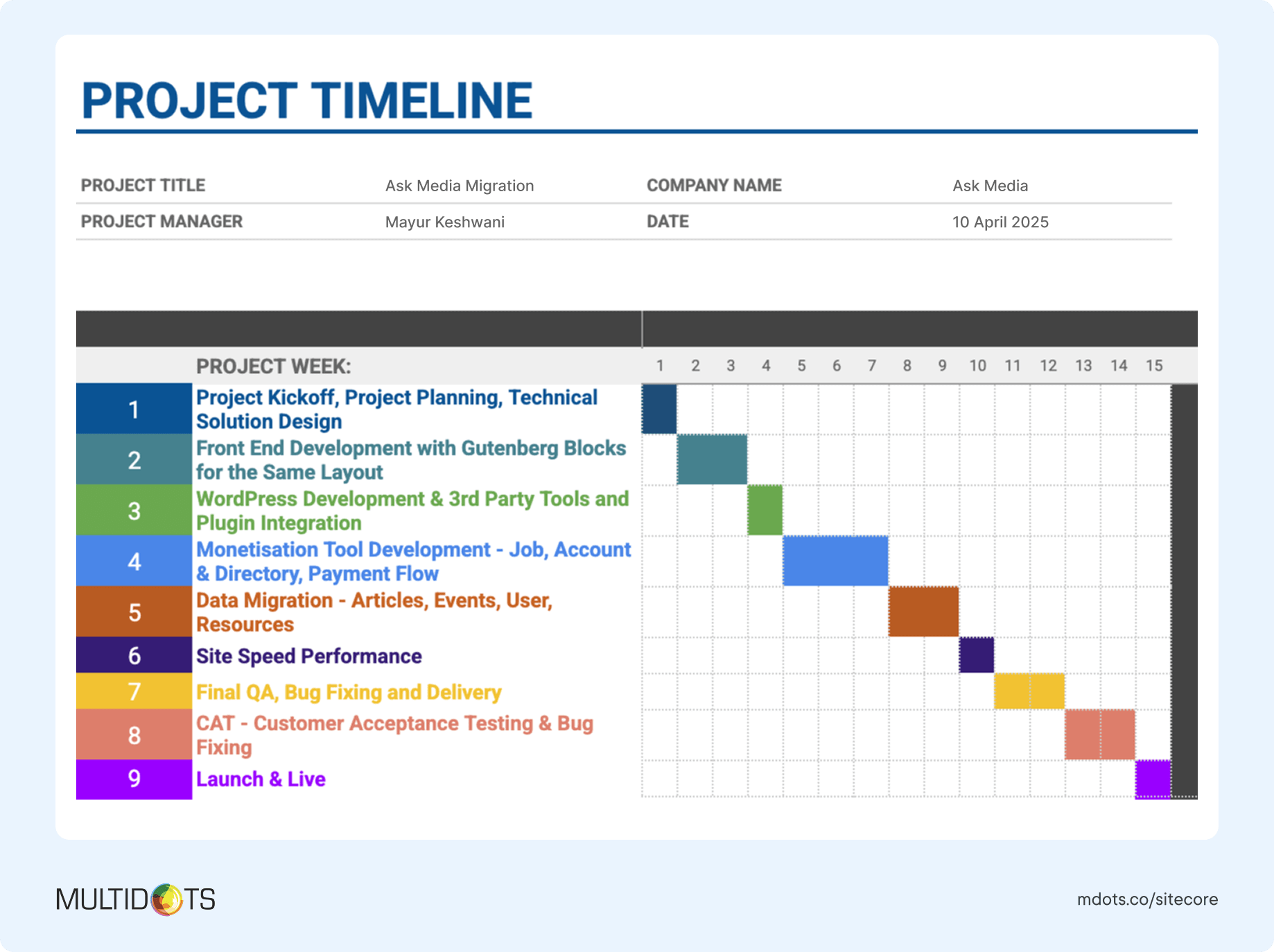 PROJECT TIMELINE

| PROJECT TITLE | Ask Media Migration | COMPANY NAME | Ask Media |
|---|---|---|---|
| PROJECT MANAGER | Mayur Keshwani | DATE | 10 April 2025 |

PROJECT WEEK: 1 2 3 4 5 6 7 8 9 10 11 12 13 14 15

1 Project Kickoff, Project Planning, Technical Solution Design
2 Front End Development with Gutenberg Blocks for the Same Layout
3 WordPress Development & 3rd Party Tools and Plugin Integration
4 Monetisation Tool Development - Job, Account & Directory, Payment Flow
5 Data Migration - Articles, Events, User, Resources
6 Site Speed Performance
7 Final QA, Bug Fixing and Delivery
8 CAT - Customer Acceptance Testing & Bug Fixing
9 Launch & Live

MULTIDOTS

mdots.co/sitecore